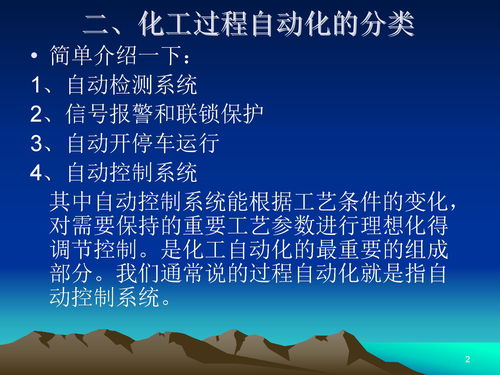 二、化工过程自动化的分类

• 简单介绍一下：

1、自动检测系统

2、信号报警和联锁保护

3、自动开停车运行

4、自动控制系统

其中自动控制系统能根据工艺条件的变化，对需要保持的重要工艺参数进行理想化得调节控制。是化工自动化的最重要的组成部分。我们通常说的过程自动化就是指自动控制系统。

2